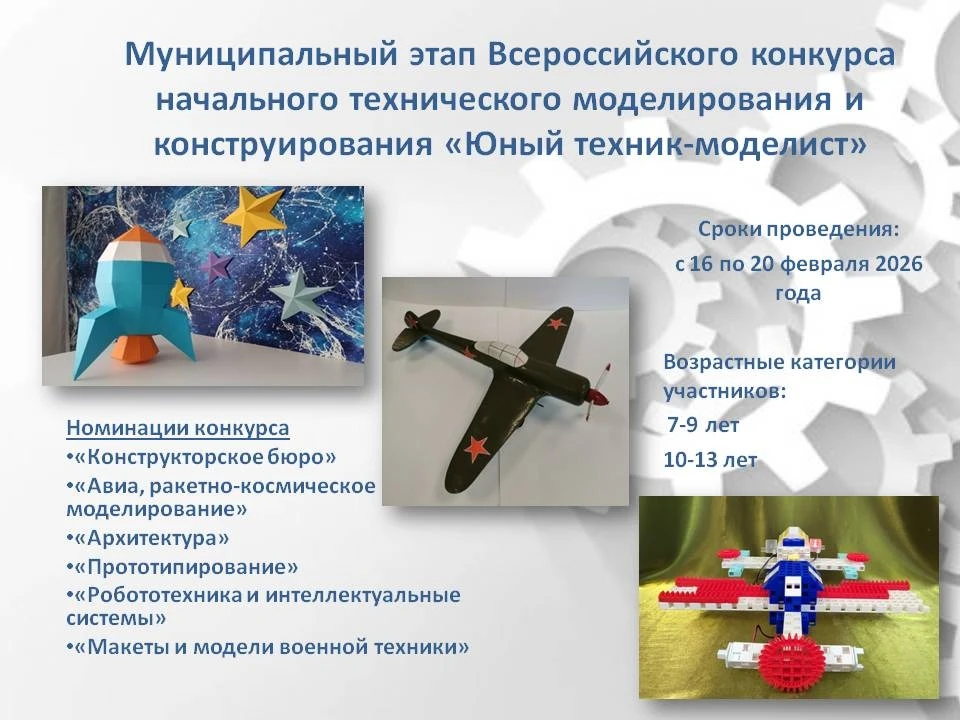 Муниципальный этап Всероссийского конкурса начального технического моделирования и конструирования «Юный техник-моделист»

Сроки проведения: с 16 по 20 февраля 2026 года

Возрастные категории участников:
7-9 лет
10-13 лет

Номинации конкурса
•«Конструкторское бюро»
•«Авиа, ракетно-космическое моделирование»
•«Архитектура»
•«Прототипирование»
•«Робототехника и интеллектуальные системы»
•«Макеты и модели военной техники»